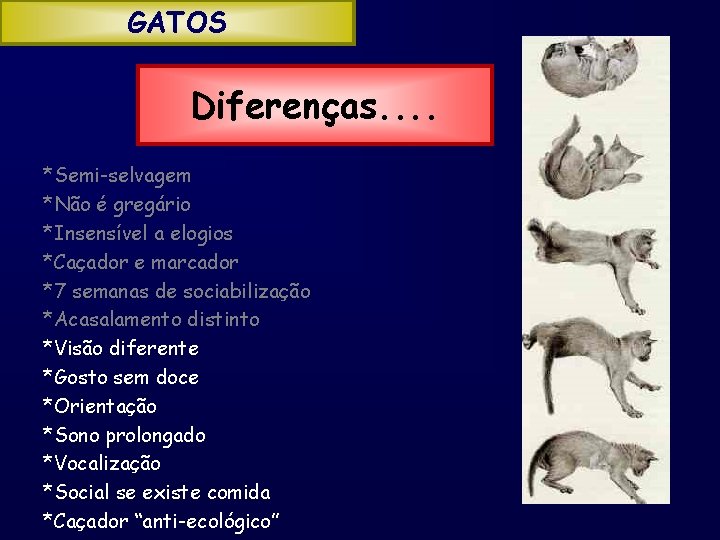 GATOS

Diferenças....

*Semi-selvagem
*Não é gregário
*Insensível a elogios
*Caçador e marcador
*7 semanas de sociabilização
*Acasalamento distinto
*Visão diferente
*Gosto sem doce
*Orientação
*Sono prolongado
*Vocalização
*Social se existe comida
*Caçador “anti-ecológico”